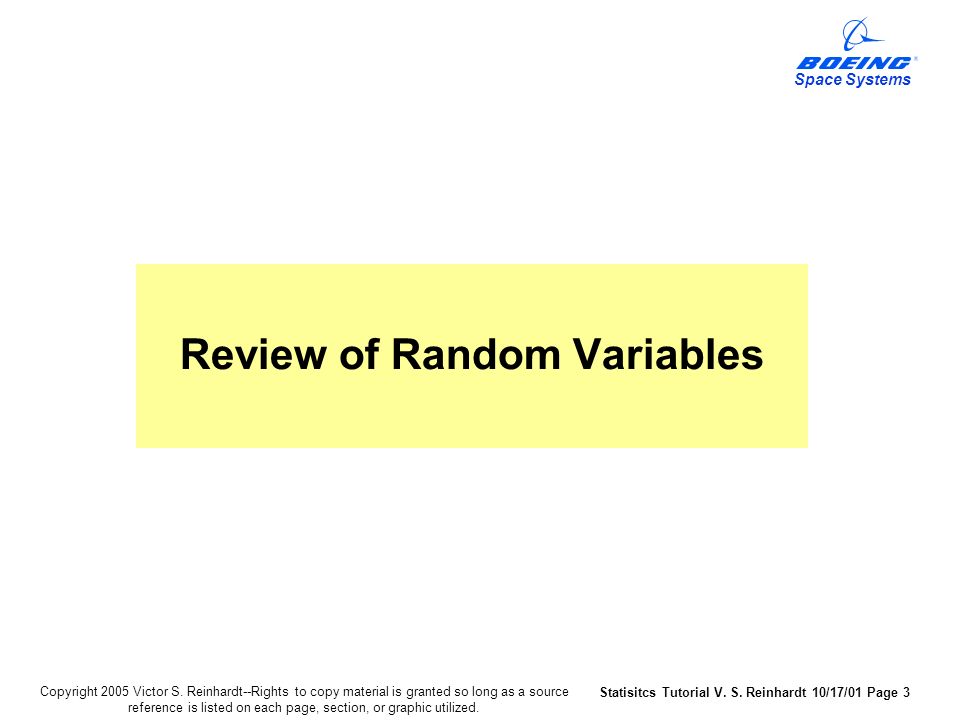 BOEING®
Space Systems

Review of Random Variables

Copyright 2005 Victor S. Reinhardt--Rights to copy material is granted so long as a source reference is listed on each page, section, or graphic utilized.

Statisitcs Tutorial V. S. Reinhardt 10/17/01 Page 3